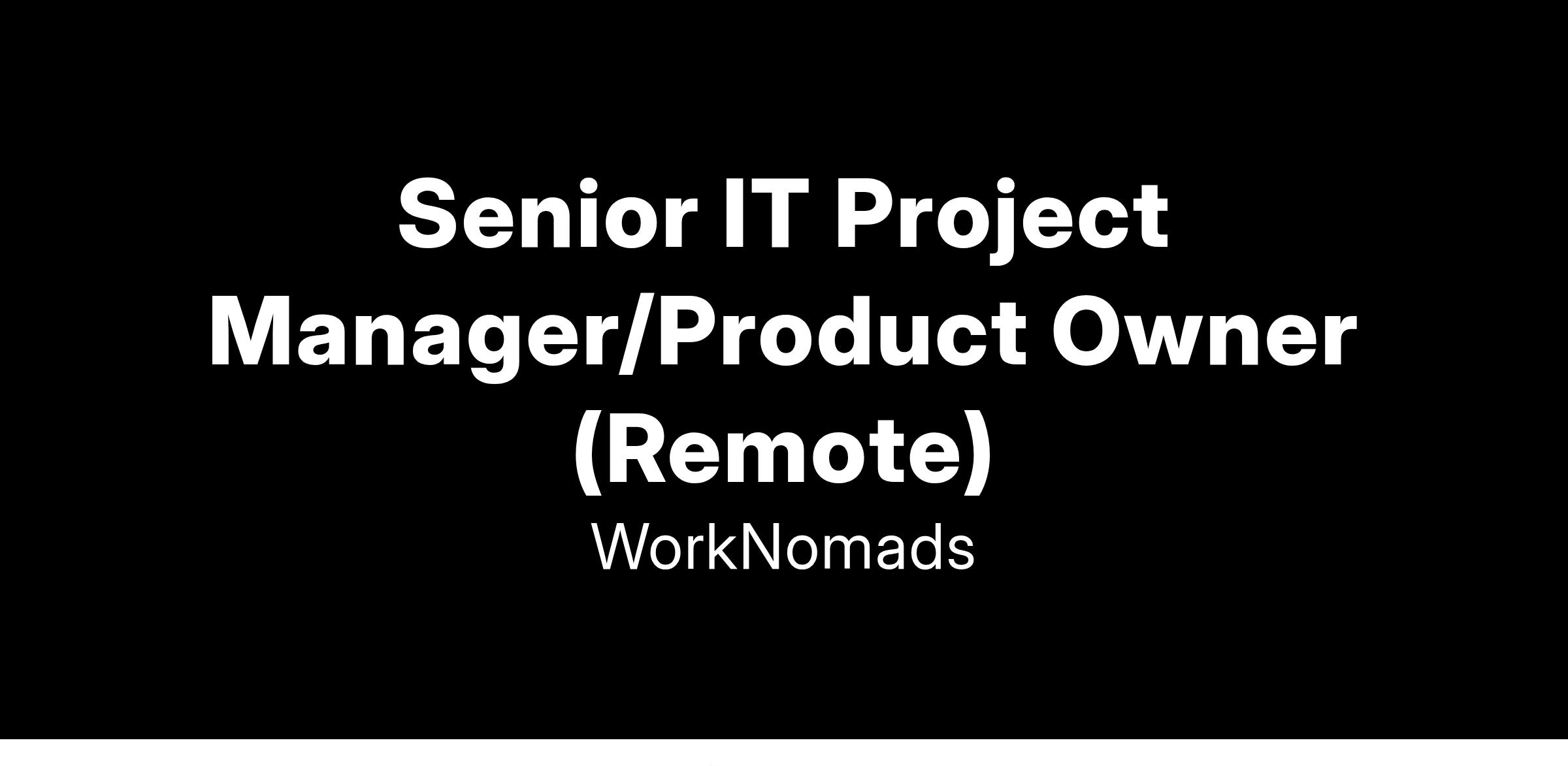 Senior IT Project Manager/Product Owner (Remote)

WorkNomads